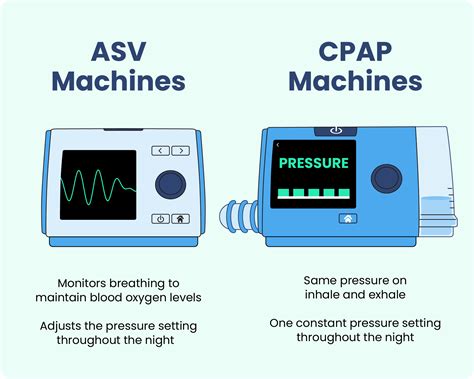 ASV Machines

Monitors breathing to maintain blood oxygen levels

Adjusts the pressure setting throughout the night

CPAP Machines

PRESSURE

Same pressure on inhale and exhale

One constant pressure setting throughout the night